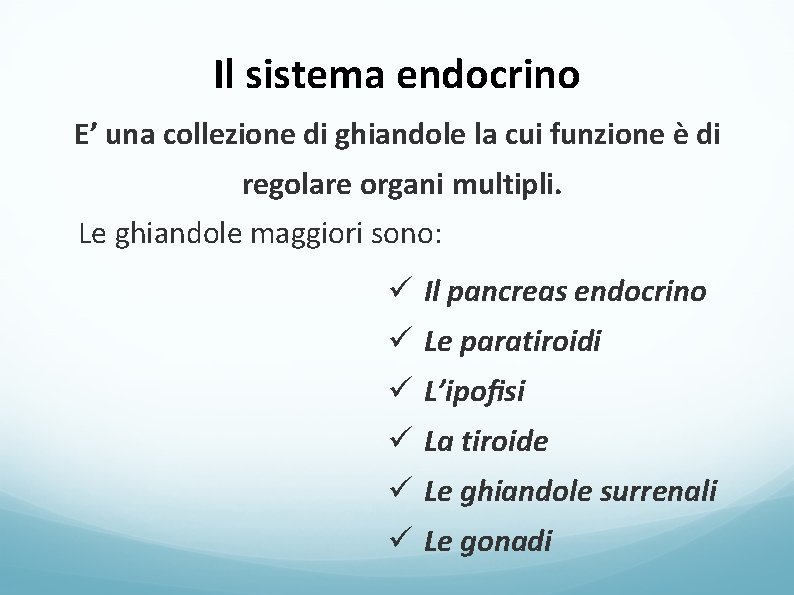 Il sistema endocrino

E’ una collezione di ghiandole la cui funzione è di regolare organi multipli.

Le ghiandole maggiori sono:

✓ Il pancreas endocrino
✓ Le paratiroidi
✓ L’ipofisi
✓ La tiroide
✓ Le ghiandole surrenali
✓ Le gonadi